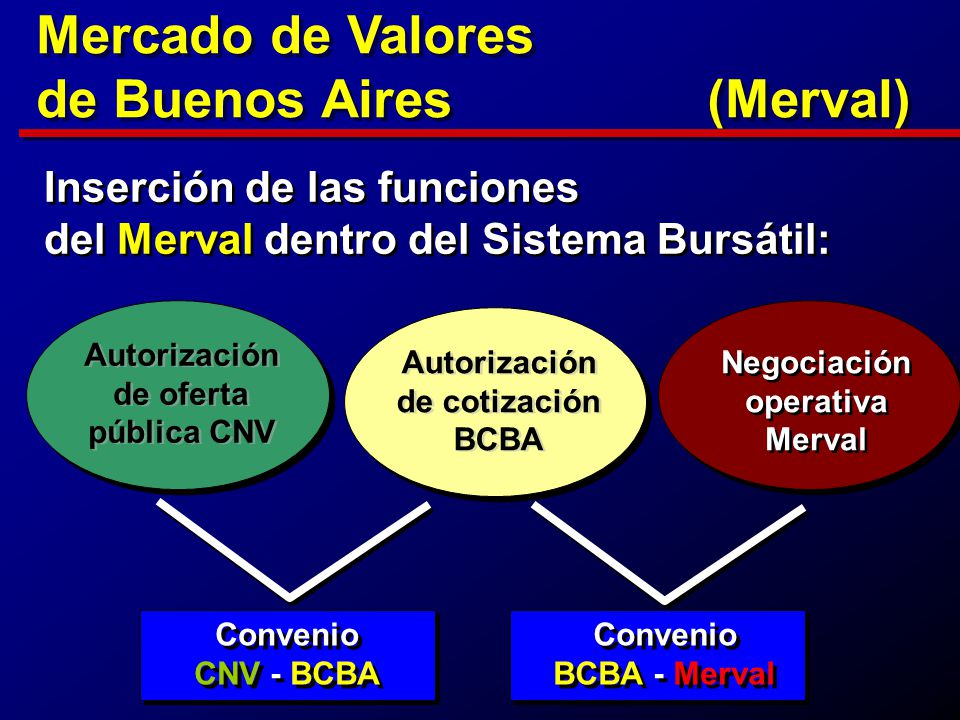 Mercado de Valores de Buenos Aires (Merval)

Inserción de las funciones del Merval dentro del Sistema Bursátil:

Autorización de oferta pública CNV

Autorización de cotización BCBA

Negociación operativa Merval

Convenio CNV - BCBA

Convenio BCBA - Merval